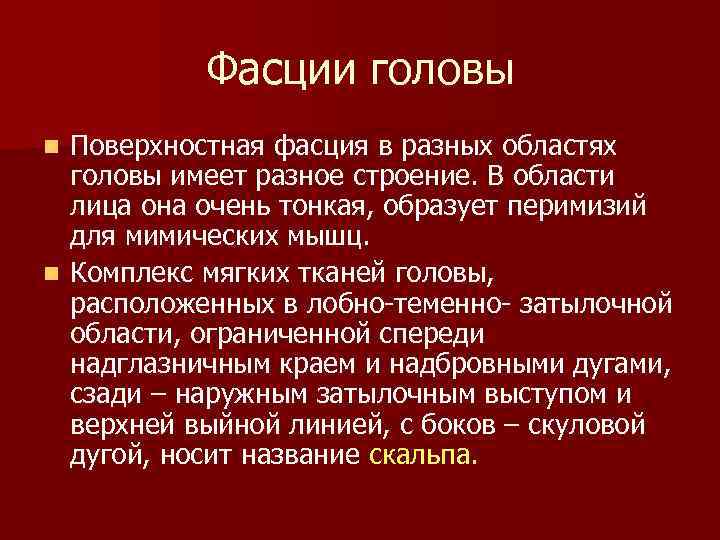 Фасции головы

Поверхностная фасция в разных областях головы имеет разное строение. В области лица она очень тонкая, образует перимизий для мимических мышц.

Комплекс мягких тканей головы, расположенных в лобно-теменно- затылочной области, ограниченной спереди надглазничным краем и надбровными дугами, сзади – наружным затылочным выступом и верхней выйной линией, с боков – скуловой дугой, носит название скальпа.